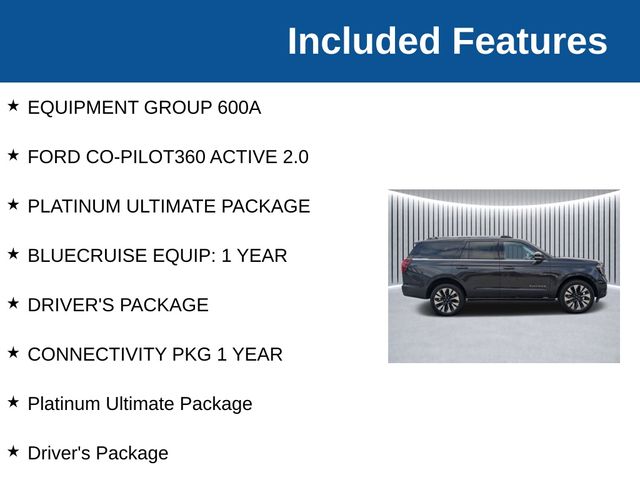 Included Features

★ EQUIPMENT GROUP 600A

★ FORD CO-PILOT360 ACTIVE 2.0

★ PLATINUM ULTIMATE PACKAGE

★ BLUECRUISE EQUIP: 1 YEAR

★ DRIVER'S PACKAGE

★ CONNECTIVITY PKG 1 YEAR

★ Platinum Ultimate Package

★ Driver's Package